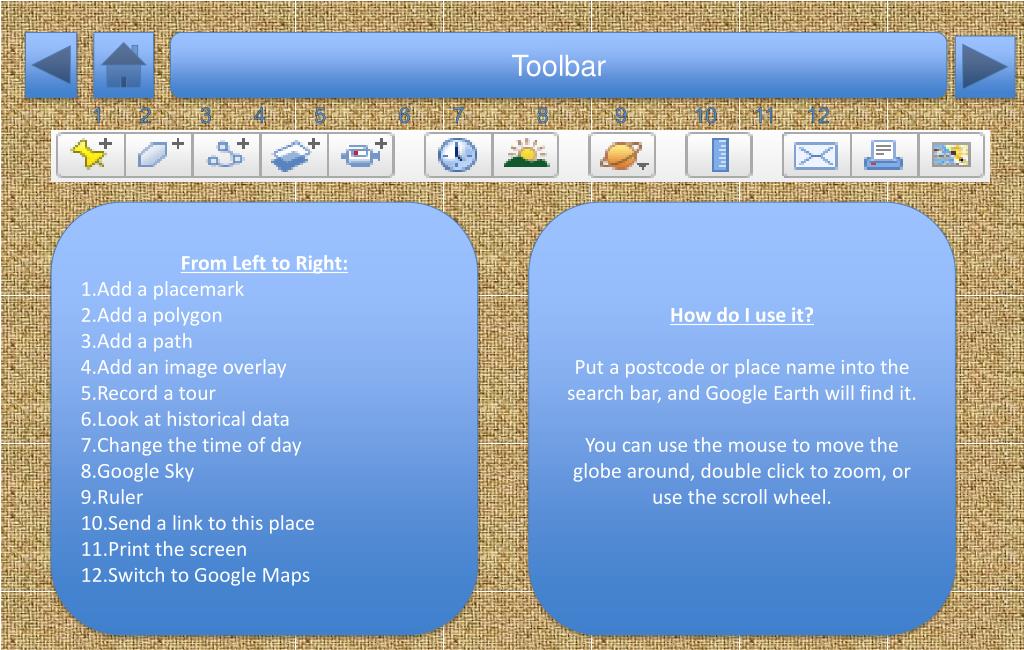 Toolbar

1 2 3 4 5 6 7 8 9 10 11 12

From Left to Right:
1.Add a placemark
2.Add a polygon
3.Add a path
4.Add an image overlay
5.Record a tour
6.Look at historical data
7.Change the time of day
8.Google Sky
9.Ruler
10.Send a link to this place
11.Print the screen
12.Switch to Google Maps

How do I use it?

Put a postcode or place name into the search bar, and Google Earth will find it.

You can use the mouse to move the globe around, double click to zoom, or use the scroll wheel.